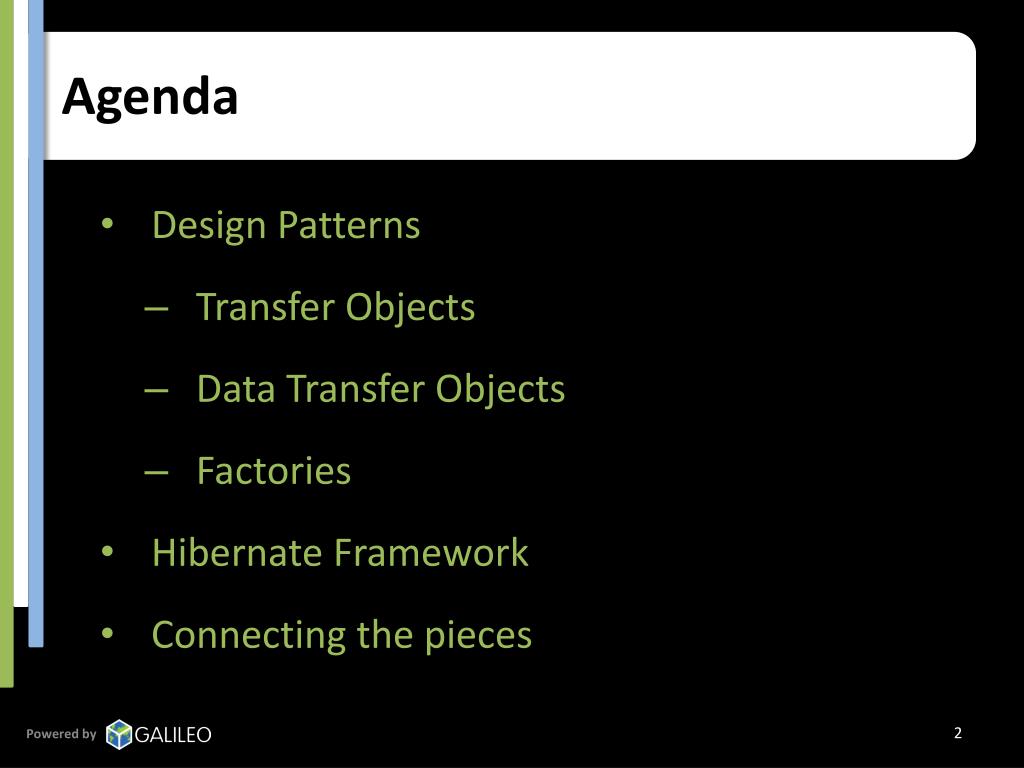 Agenda

• Design Patterns
– Transfer Objects
– Data Transfer Objects
– Factories
• Hibernate Framework
• Connecting the pieces

Powered by GALILEO

2